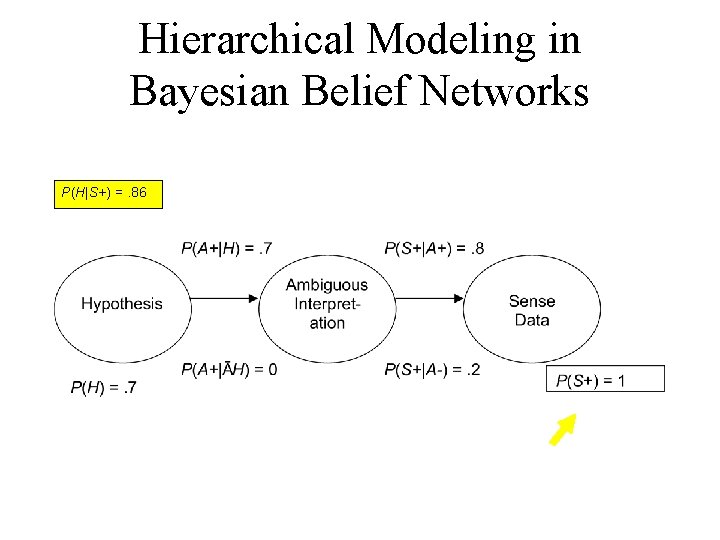 Hierarchical Modeling in Bayesian Belief Networks

$P(H|S+) = .86$

$P(A+|H) = .7$

$P(S+|A+) = .8$

Hypothesis

Ambiguous Interpretation

Sense Data

$P(A+|\bar{A}H) = 0$

$P(S+|A-) = .2$

$P(H) = .7$

$P(S+) = 1$